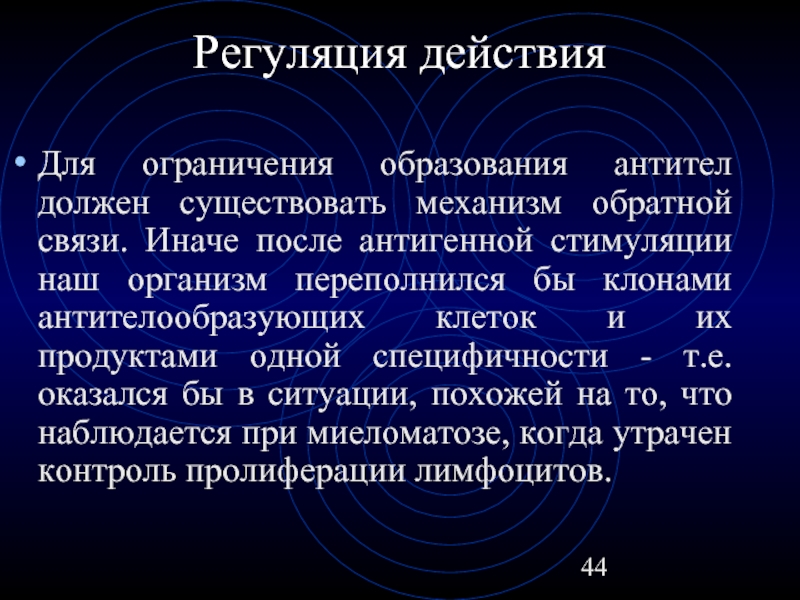 Регуляция действия

• Для ограничения образования антител должен существовать механизм обратной связи. Иначе после антигенной стимуляции наш организм переполнился бы клонами антителообразующих клеток и их продуктами одной специфичности - т.е. оказался бы в ситуации, похожей на то, что наблюдается при миеломатозе, когда утрачен контроль пролиферации лимфоцитов.

44